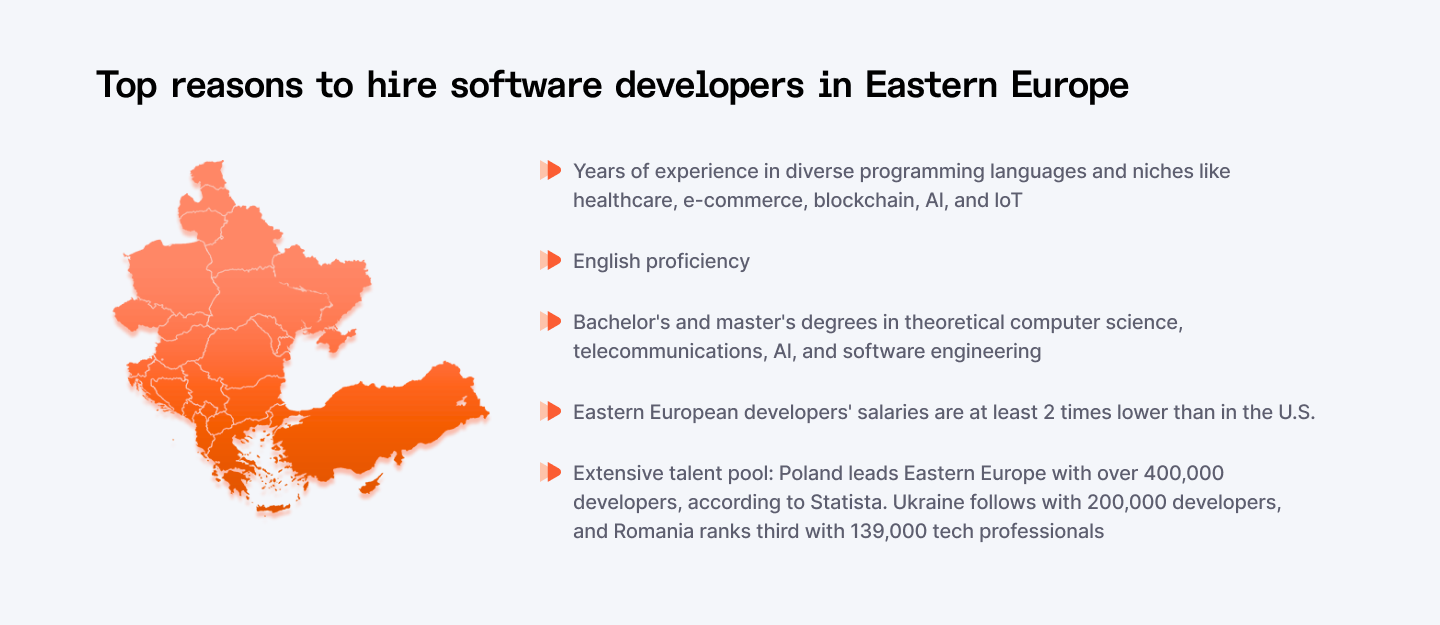 Top reasons to hire software developers in Eastern Europe

Years of experience in diverse programming languages and niches like healthcare, e-commerce, blockchain, AI, and IoT

English proficiency

Bachelor's and master's degrees in theoretical computer science, telecommunications, AI, and software engineering

Eastern European developers' salaries are at least 2 times lower than in the U.S.

Extensive talent pool: Poland leads Eastern Europe with over 400,000 developers, according to Statista. Ukraine follows with 200,000 developers, and Romania ranks third with 139,000 tech professionals